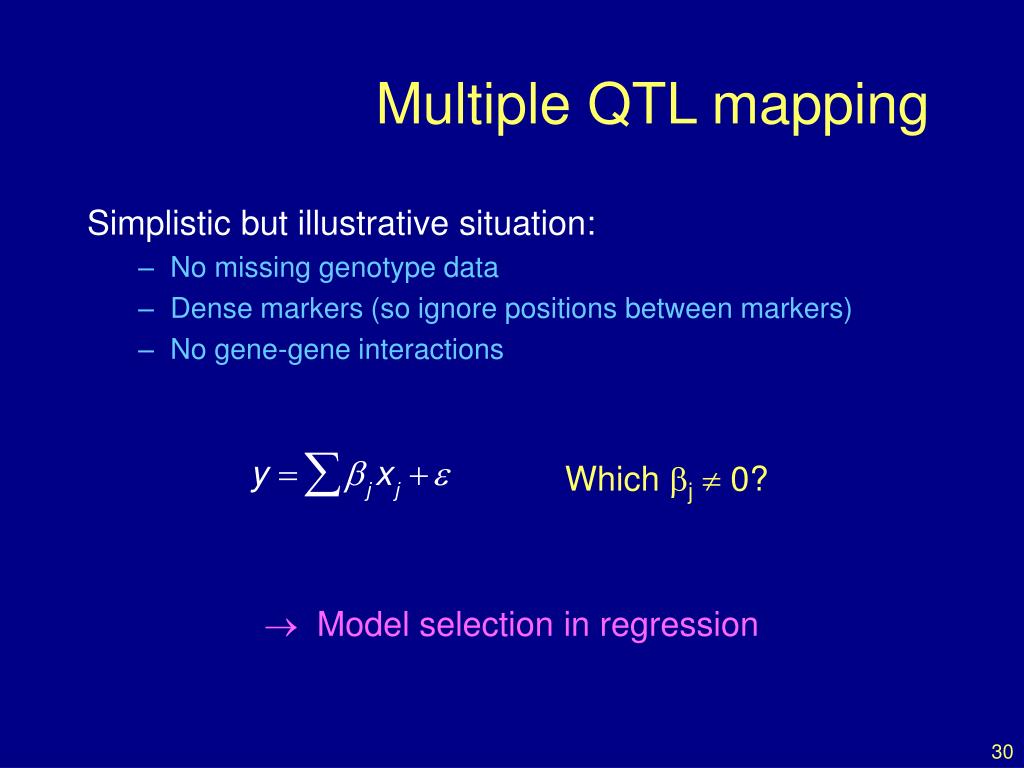 Multiple QTL mapping

Simplistic but illustrative situation:

– No missing genotype data
– Dense markers (so ignore positions between markers)
– No gene-gene interactions

$y = \sum \beta_j x_j + \varepsilon$

Which $\beta_j \neq 0$?

$\rightarrow$ Model selection in regression

30